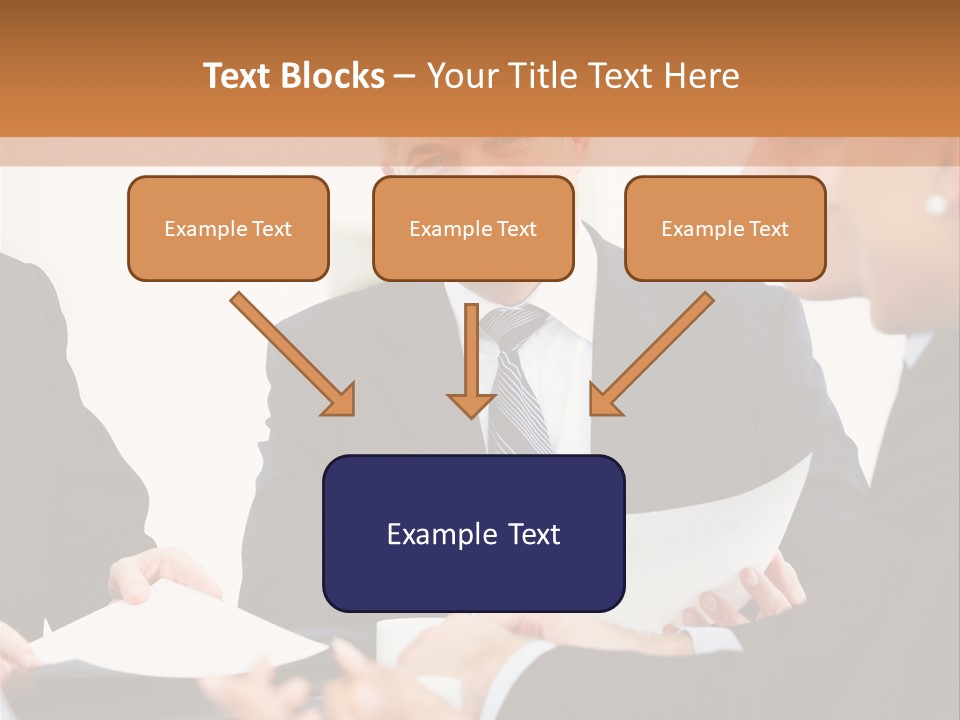 Text Blocks – Your Title Text Here

Example Text

Example Text

Example Text

Example Text